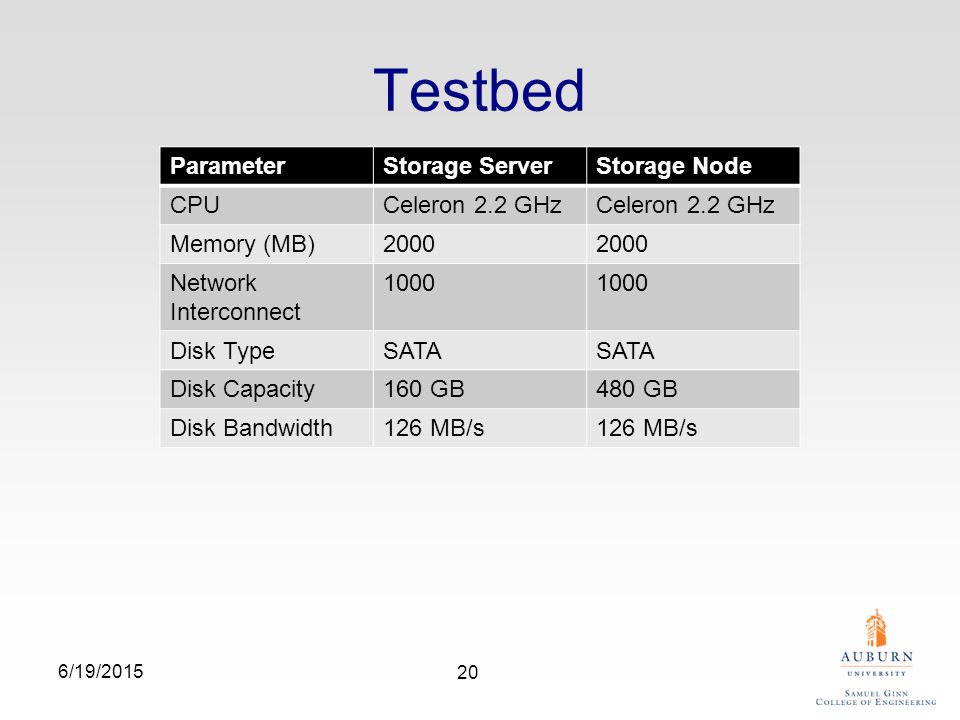 Testbed

| Parameter | Storage Server | Storage Node |
|---|---|---|
| CPU | Celeron 2.2 GHz | Celeron 2.2 GHz |
| Memory (MB) | 2000 | 2000 |
| Network Interconnect | 1000 | 1000 |
| Disk Type | SATA | SATA |
| Disk Capacity | 160 GB | 480 GB |
| Disk Bandwidth | 126 MB/s | 126 MB/s |

6/19/2015

20

AUBURN
UNIVERSITY
SAMUEL GINN
COLLEGE OF ENGINEERING